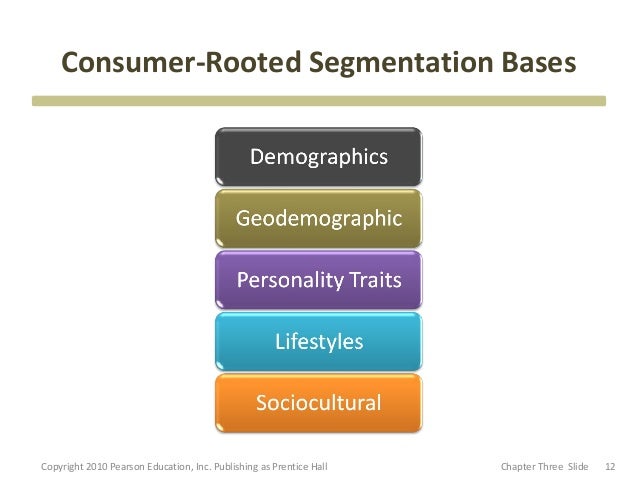 Consumer-Rooted Segmentation Bases

Demographics

Geodemographic

Personality Traits

Lifestyles

Sociocultural

Copyright 2010 Pearson Education, Inc. Publishing as Prentice Hall

Chapter Three Slide 12